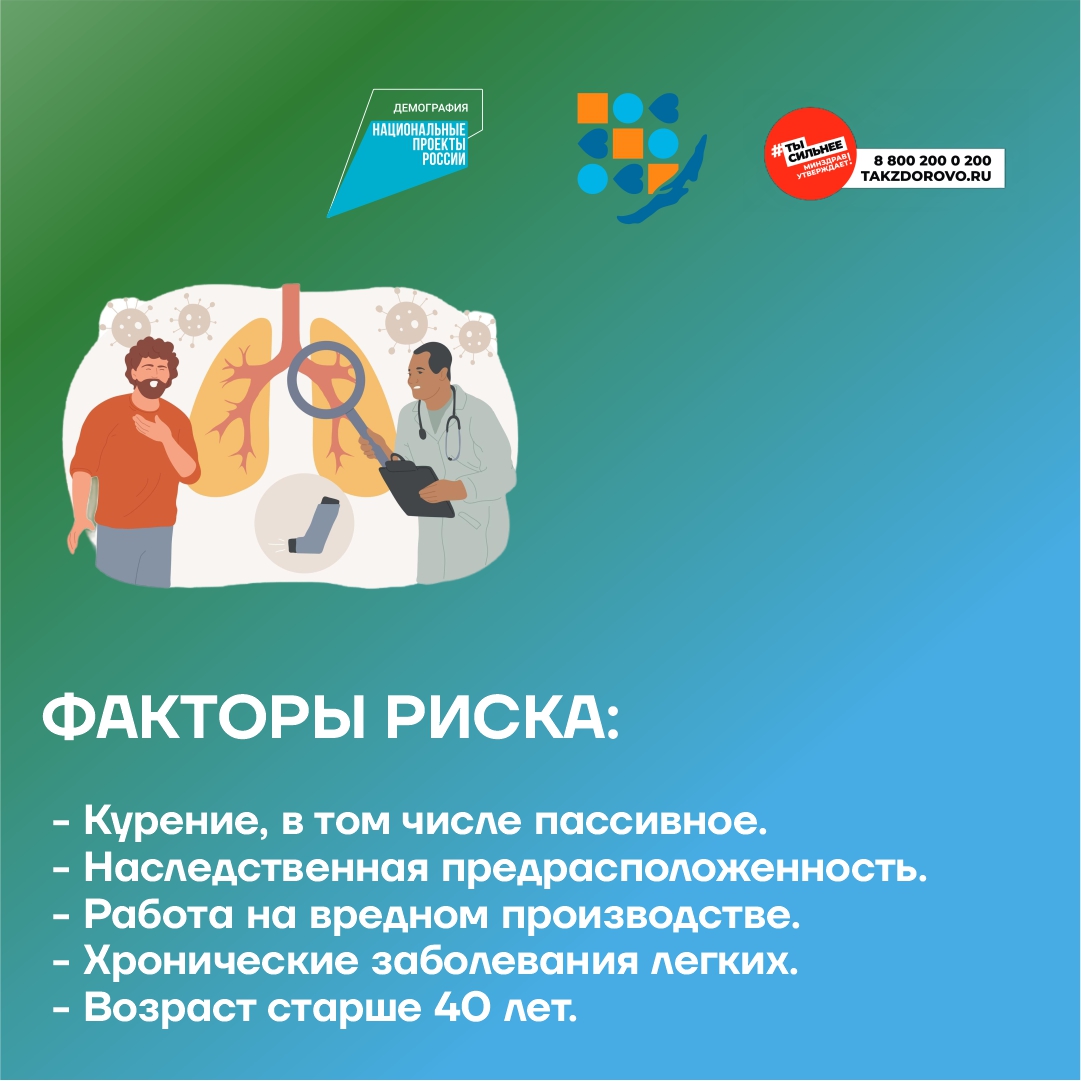 ДЕМОГРАФИЯ
НАЦИОНАЛЬНЫЕ ПРОЕКТЫ РОССИИ

#ТЫ СИЛЬНЕЕ
МИНЗДРАВ УТВЕРЖДАЕТ.
8 800 200 0 200
TAKZDOROVO.RU

ФАКТОРЫ РИСКА:

- Курение, в том числе пассивное.
- Наследственная предрасположенность.
- Работа на вредном производстве.
- Хронические заболевания легких.
- Возраст старше 40 лет.